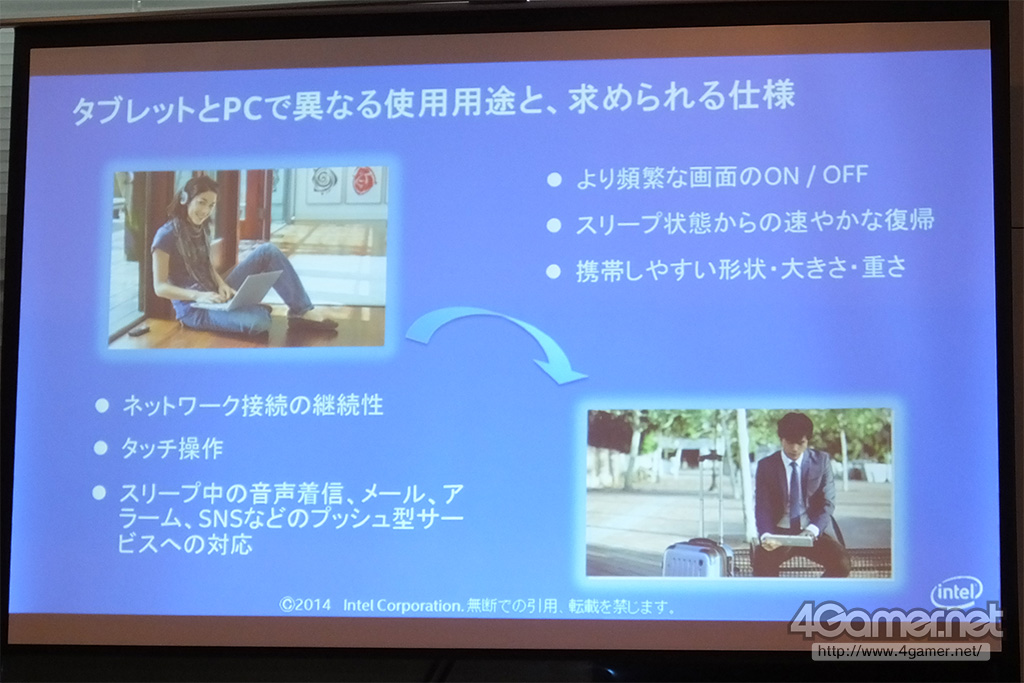 タブレットとPCで異なる使用用途と、求められる仕様

● より頻繁な画面のON / OFF

● スリープ状態からの速やかな復帰

● 携帯しやすい形状・大きさ・重さ

● ネットワーク接続の継続性

● タッチ操作

● スリープ中の音声着信、メール、アラーム、SNSなどのプッシュ型サービスへの対応

©2014 Intel Corporation. 無断での引用、転載を禁じます。

intel

4Gamer.net
http://www.4gamer.net/